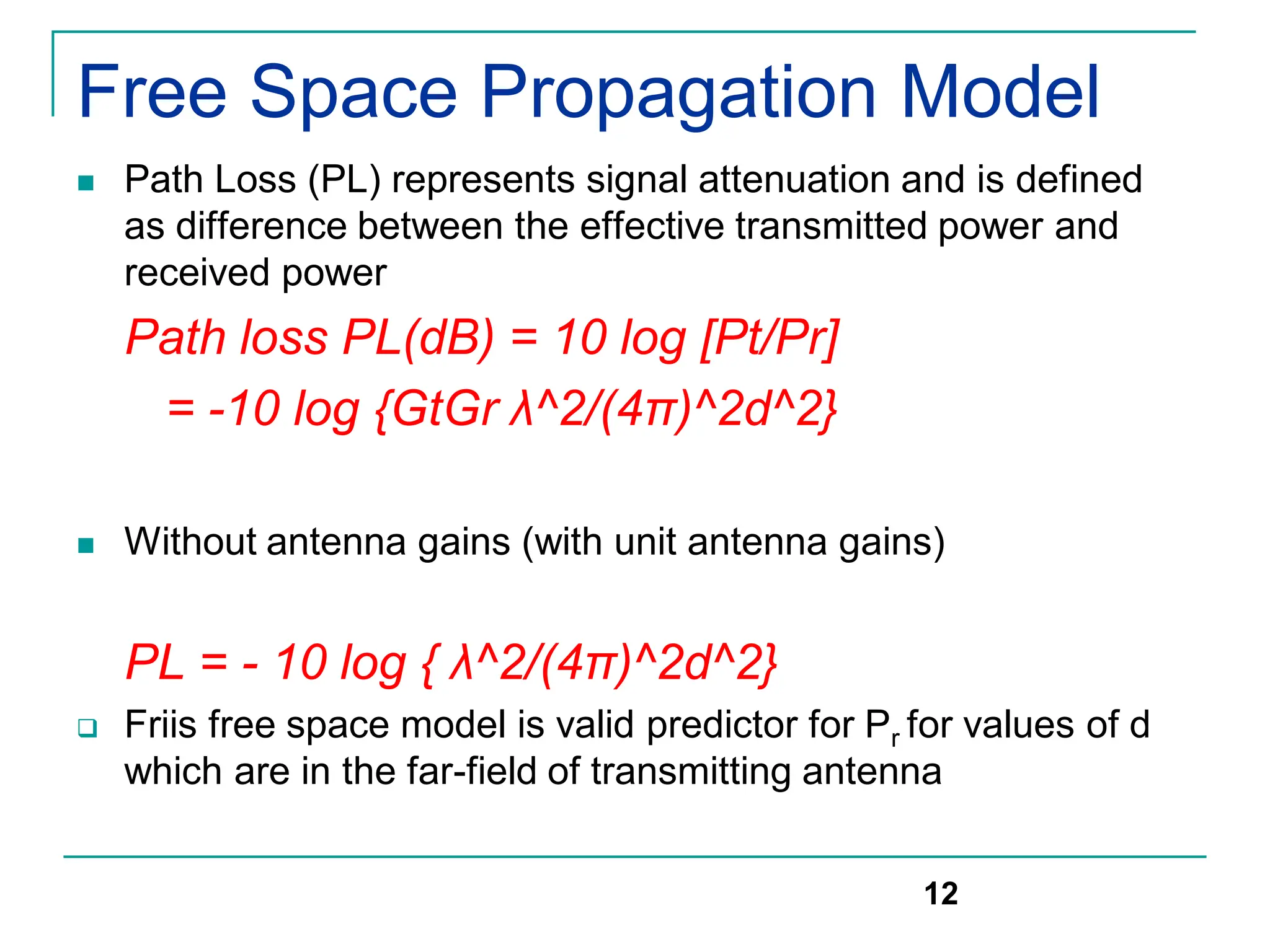 Free Space Propagation Model

Path Loss (PL) represents signal attenuation and is defined as difference between the effective transmitted power and received power

Path loss PL(dB) = 10 log [Pt/Pr]

= -10 log {GtGr λ^2/(4π)^2d^2}

Without antenna gains (with unit antenna gains)

PL = - 10 log { λ^2/(4π)^2d^2}

Friis free space model is valid predictor for $P_r$ for values of d which are in the far-field of transmitting antenna

12